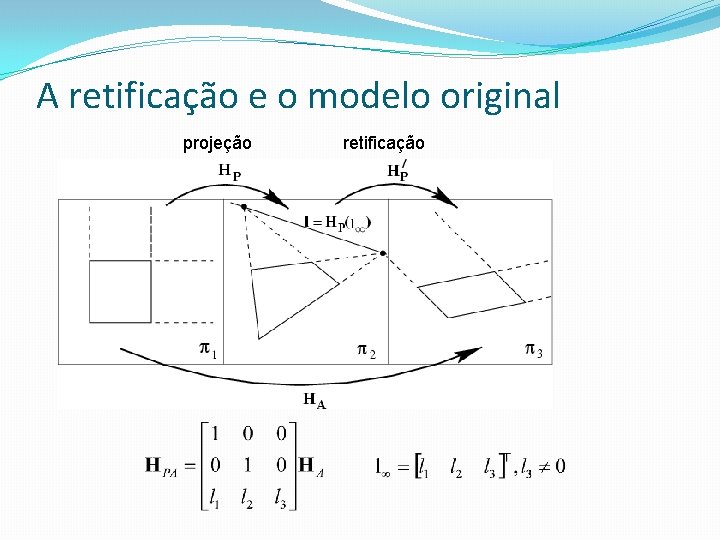 A retificação e o modelo original

projeção

retificação

$H_P$

$H_P'$

$l = H_P(l_\infty)$

$\pi_1$

$\pi_2$

$\pi_3$

$H_A$

$\mathbf{H}_{PA} = \begin{bmatrix} 1 & 0 & 0 \\ 0 & 1 & 0 \\ l_1 & l_2 & l_3 \end{bmatrix} \mathbf{H}_A$

$l_\infty = [l_1 \quad l_2 \quad l_3]^T, l_3 \neq 0$